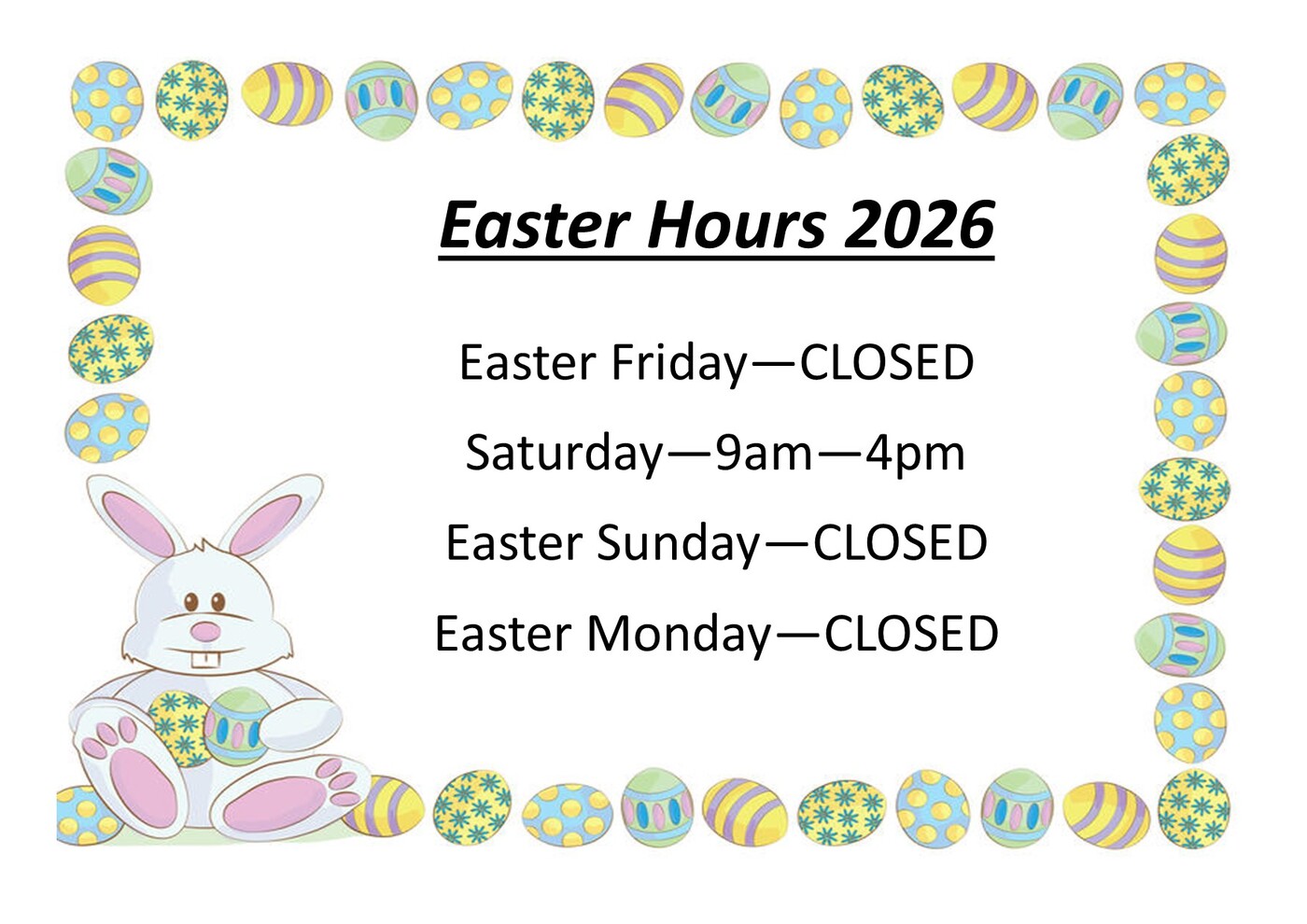 Easter Hours 2026

Easter Friday—CLOSED

Saturday—9am—4pm

Easter Sunday—CLOSED

Easter Monday—CLOSED